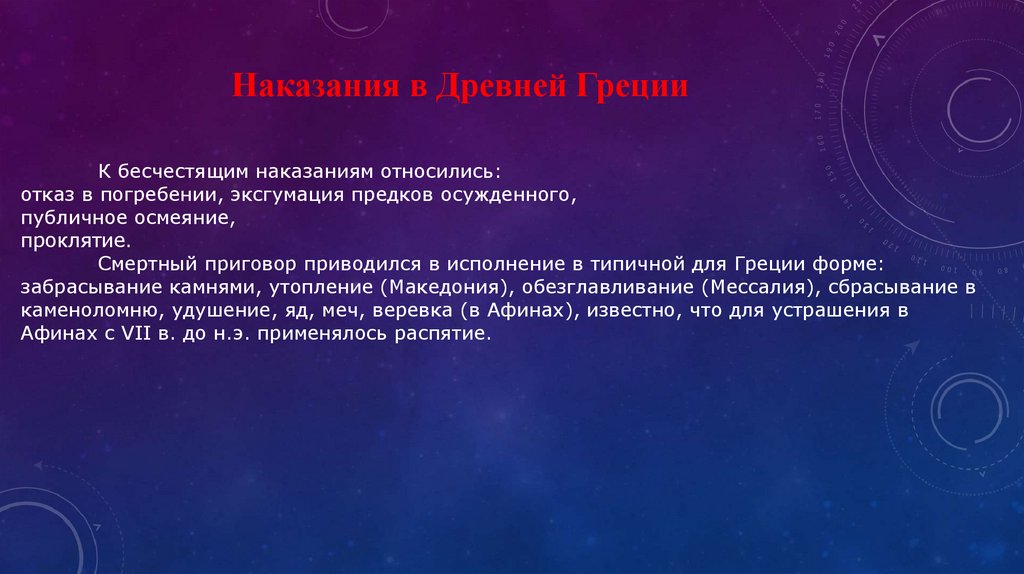 Наказания в Древней Греции

К бесчестящим наказаниям относились:
отказ в погребении, эксгумация предков осужденного,
публичное осмеяние,
проклятие.

Смертный приговор приводился в исполнение в типичной для Греции форме: забрасывание камнями, утопление (Македония), обезглавливание (Мессалия), сбрасывание в каменоломню, удушение, яд, меч, веревка (в Афинах), известно, что для устрашения в Афинах с VII в. до н.э. применялось распятие.